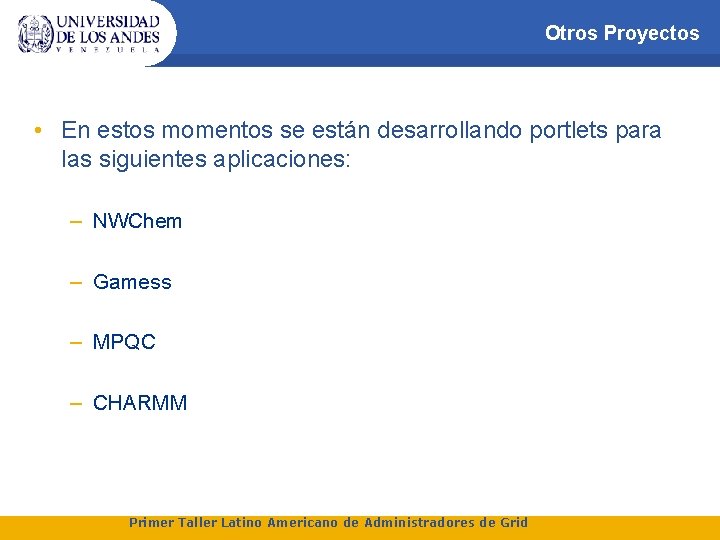 UNIVERSIDAD DE LOS ANDES
VENEZUELA

Otros Proyectos

• En estos momentos se están desarrollando portlets para las siguientes aplicaciones:

– NWChem

– Gamess

– MPQC

– CHARMM

Primer Taller Latino Americano de Administradores de Grid